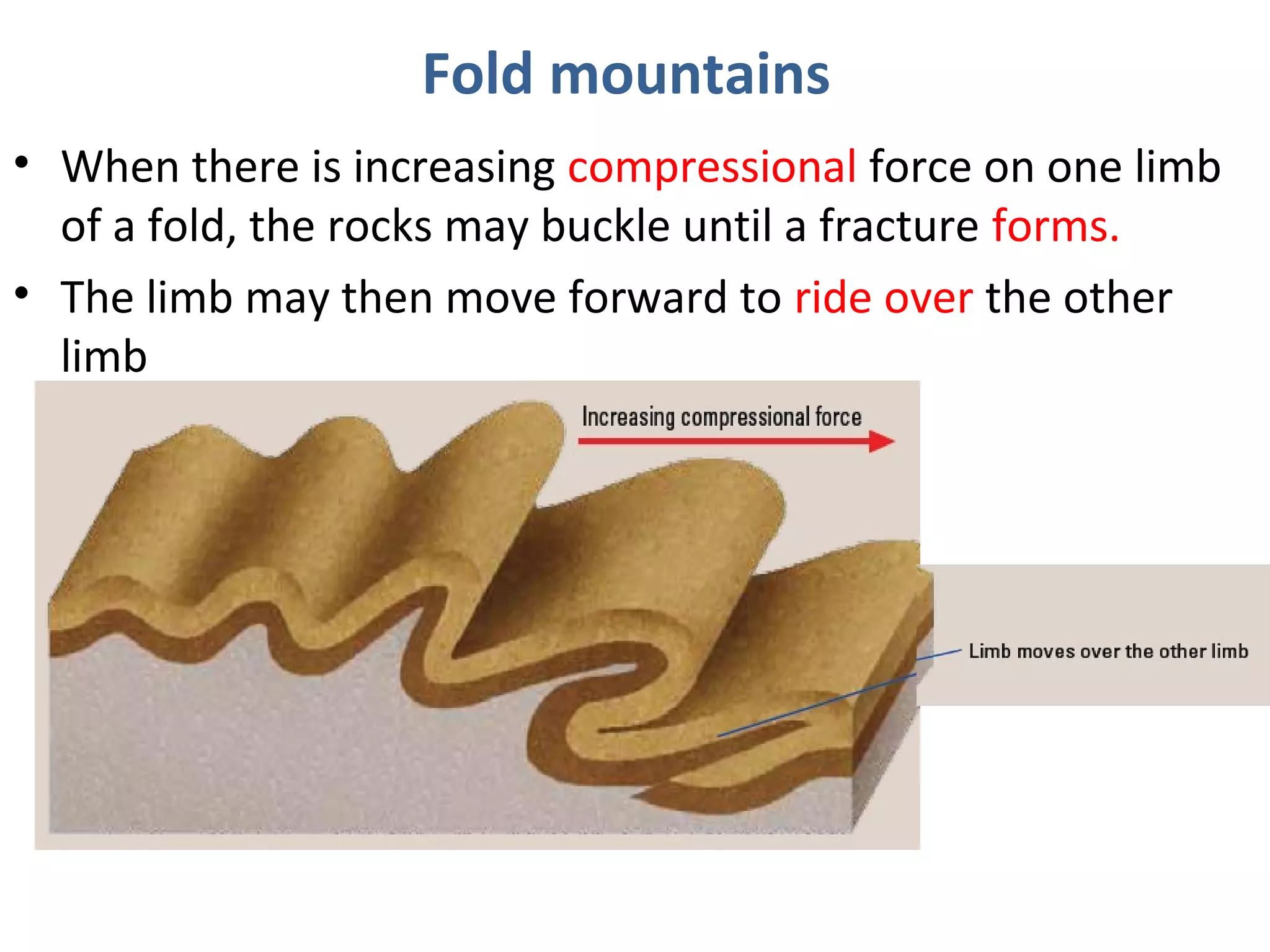 Fold mountains

• When there is increasing compressional force on one limb of a fold, the rocks may buckle until a fracture forms.

• The limb may then move forward to ride over the other limb

Increasing compressional force

Limb moves over the other limb